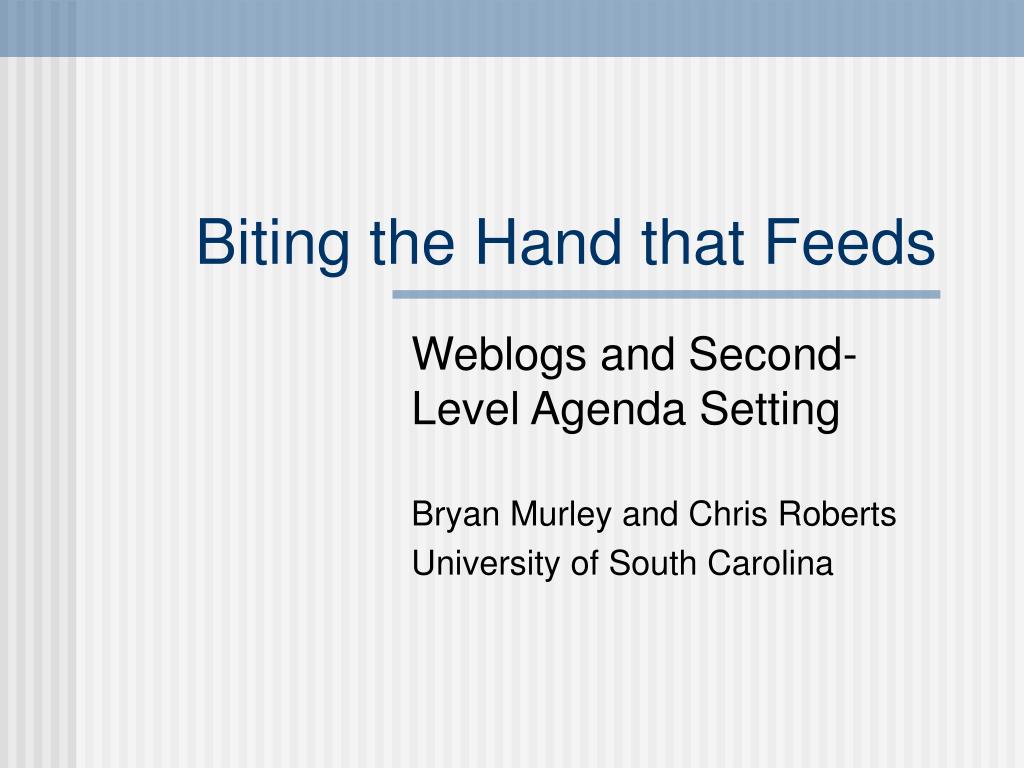 Biting the Hand that Feeds

Weblogs and Second-Level Agenda Setting

Bryan Murley and Chris Roberts
University of South Carolina